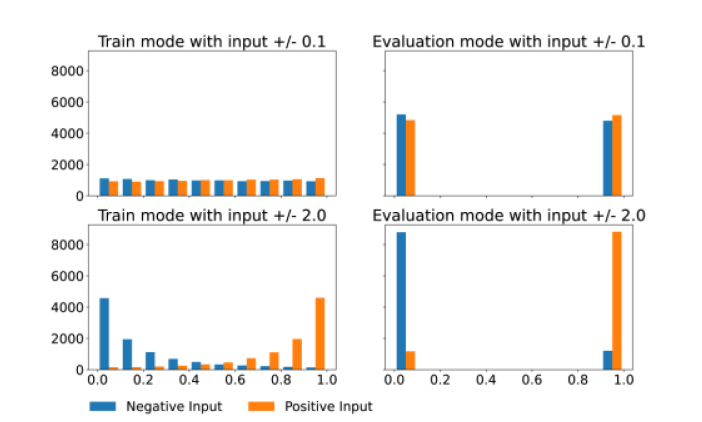 Train mode with input +/- 0.1

8000
6000
4000
2000
0

Evaluation mode with input +/- 0.1

Train mode with input +/- 2.0

8000
6000
4000
2000
0

0.0 0.2 0.4 0.6 0.8 1.0

Evaluation mode with input +/- 2.0

0.0 0.2 0.4 0.6 0.8 1.0

Negative Input Positive Input